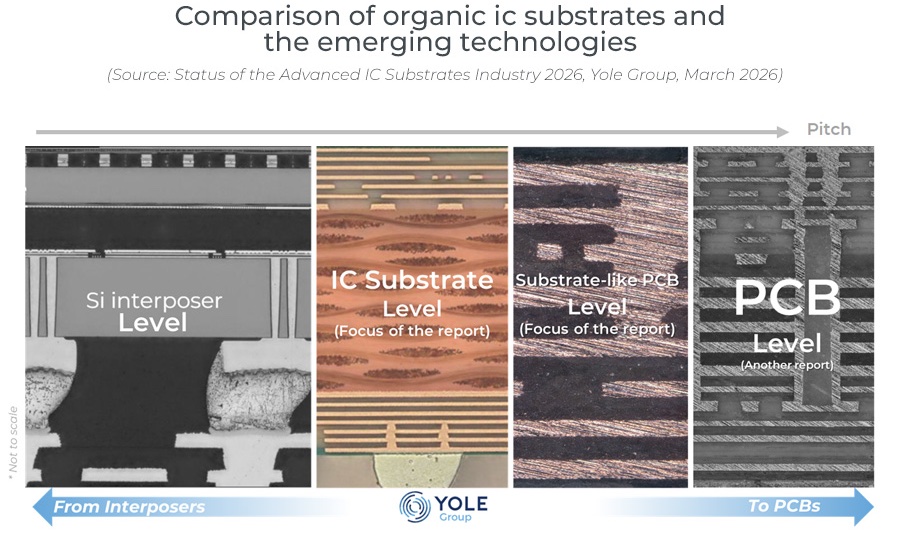 Comparison of organic ic substrates and the emerging technologies

(Source: Status of the Advanced IC Substrates Industry 2026, Yole Group, March 2026)

Pitch

Si interposer
Level

IC Substrate
Level
(Focus of the report)

Substrate-like PCB
Level
(Focus of the report)

PCB
Level
(Another report)

* Not to scale

From Interposers

YOLE
Group

To PCBs